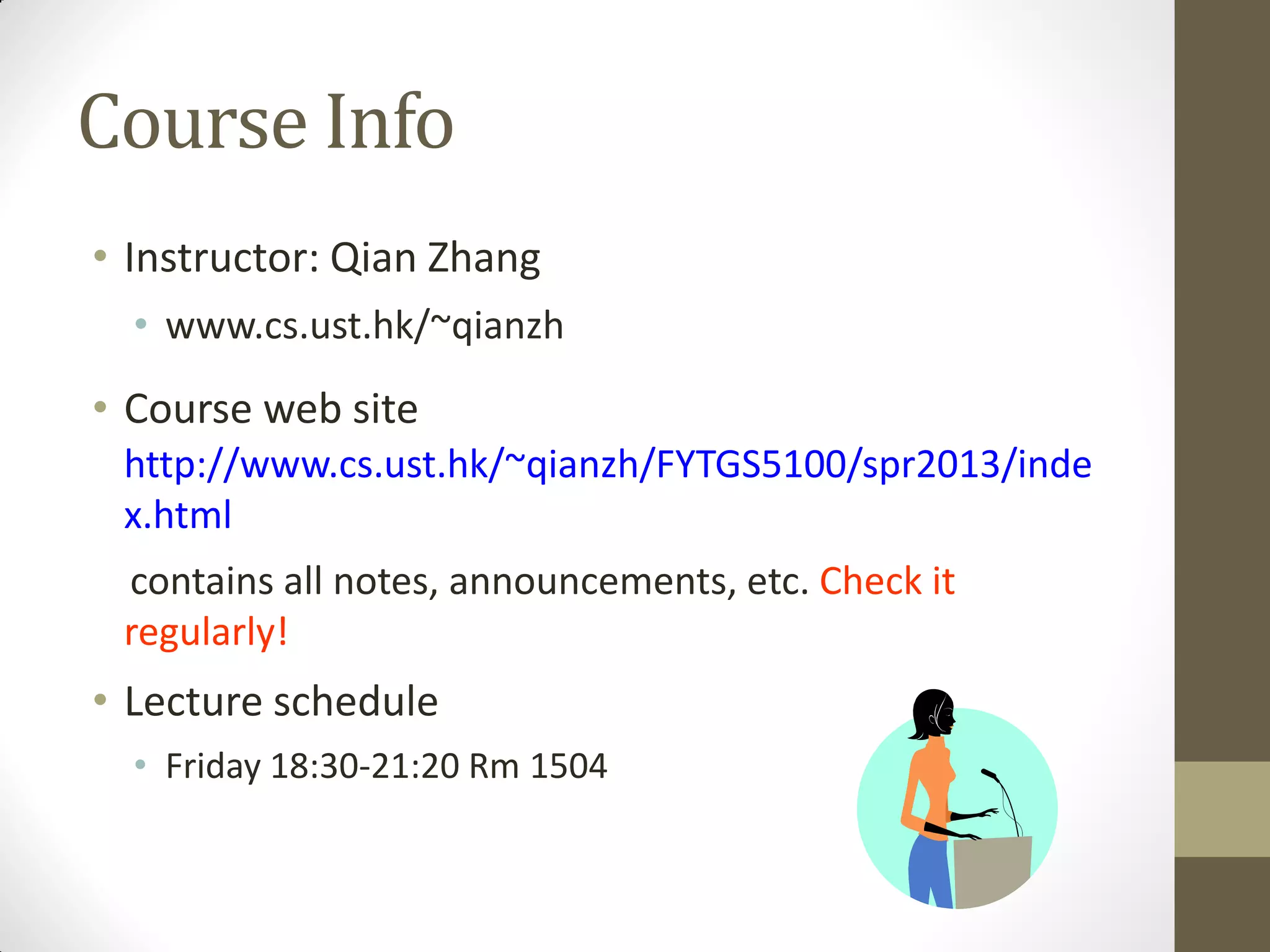 Course Info

• Instructor: Qian Zhang
 • www.cs.ust.hk/~qianzh

• Course web site http://www.cs.ust.hk/~qianzh/FYTGS5100/spr2013/index.html

contains all notes, announcements, etc. Check it regularly!

• Lecture schedule
 • Friday 18:30-21:20 Rm 1504